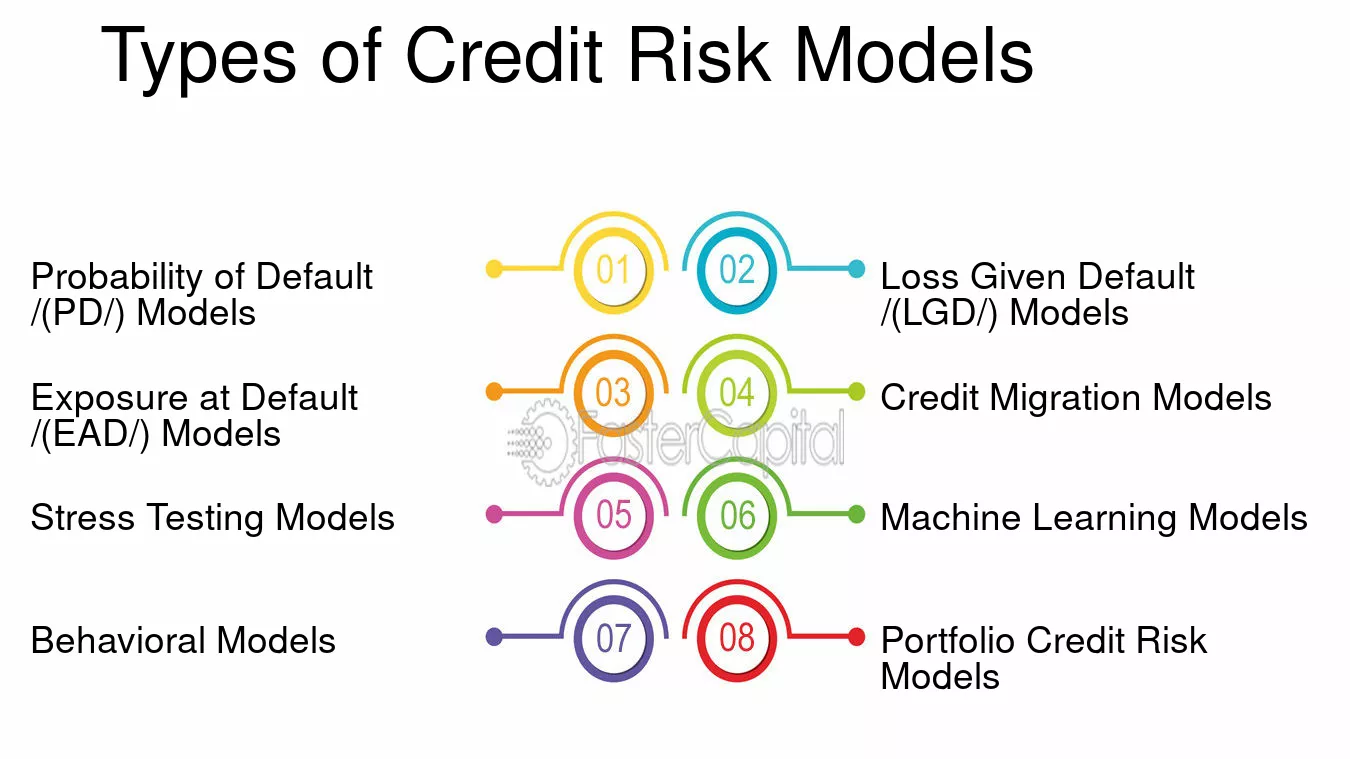 Types of Credit Risk Models

Probability of Default /(PD/) Models

01

02

Loss Given Default /(LGD/) Models

Exposure at Default /(EAD/) Models

03

04

Credit Migration Models

Stress Testing Models

05

06

Machine Learning Models

Behavioral Models

07

08

Portfolio Credit Risk Models

FasterCapital